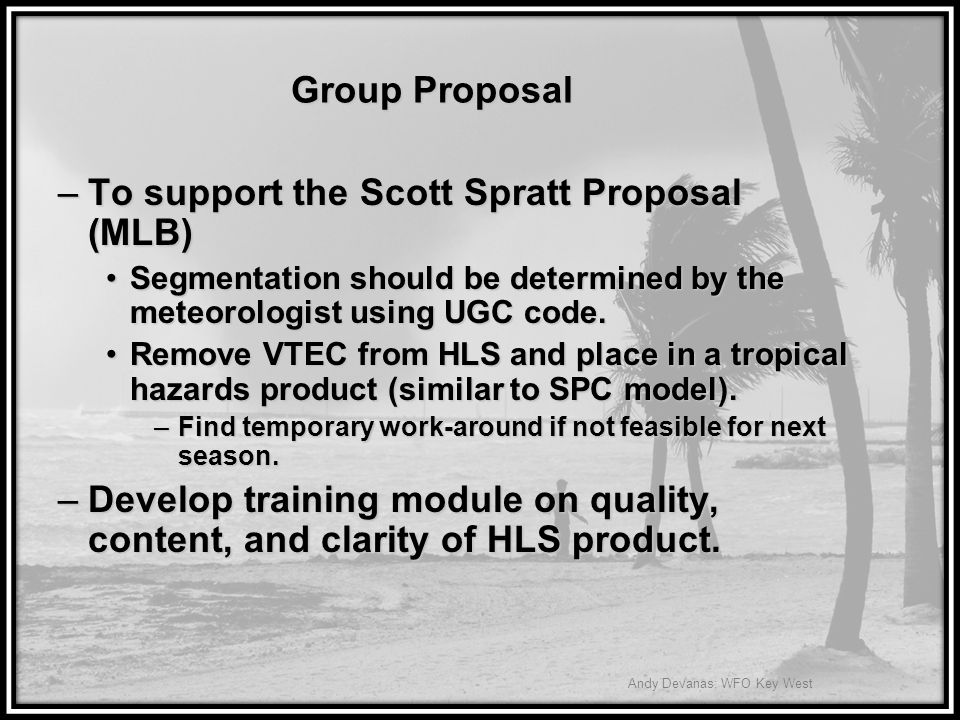 Group Proposal

– To support the Scott Spratt Proposal (MLB)

• Segmentation should be determined by the meteorologist using UGC code.

• Remove VTEC from HLS and place in a tropical hazards product (similar to SPC model).

– Find temporary work-around if not feasible for next season.

– Develop training module on quality, content, and clarity of HLS product.

Andy Devanas: WFO Key West